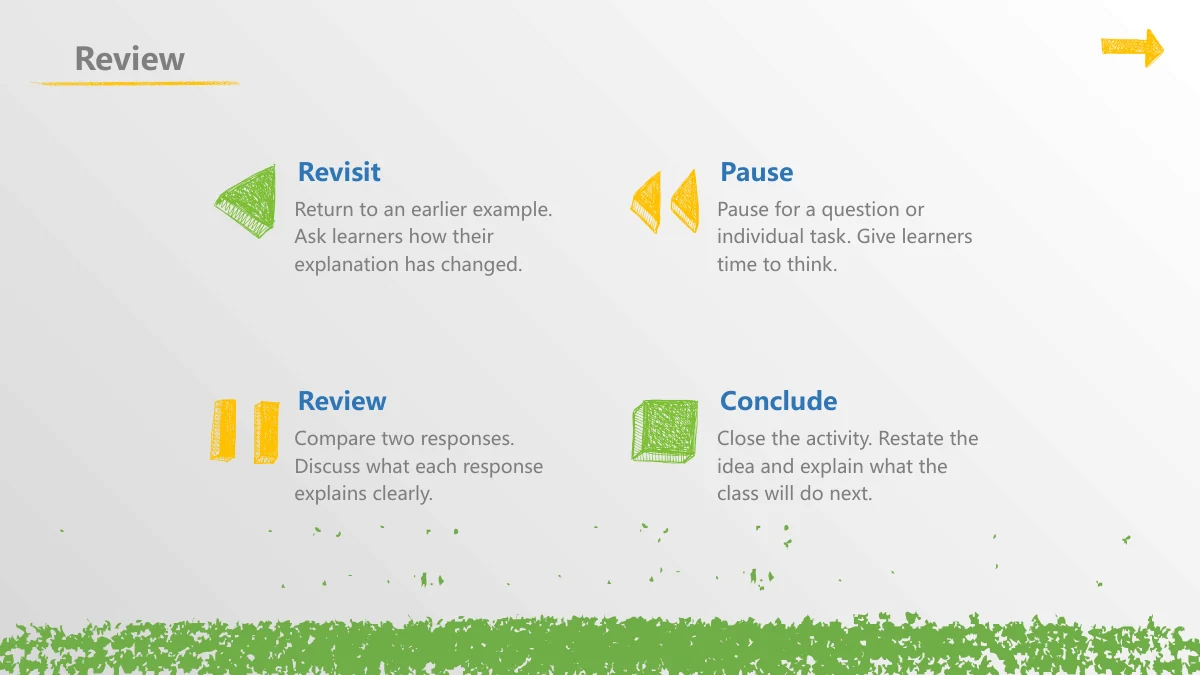 Review

Revisit

Return to an earlier example. Ask learners how their explanation has changed.

Pause

Pause for a question or individual task. Give learners time to think.

Review

Compare two responses. Discuss what each response explains clearly.

Conclude

Close the activity. Restate the idea and explain what the class will do next.